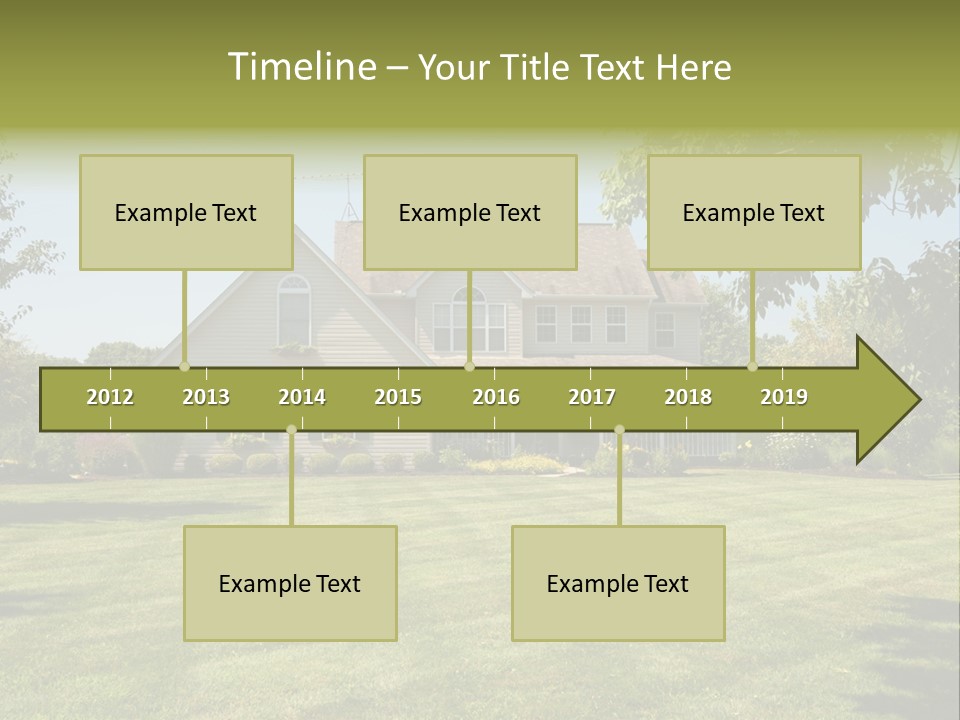 Timeline – Your Title Text Here

Example Text

Example Text

Example Text

2012 2013 2014 2015 2016 2017 2018 2019

Example Text

Example Text